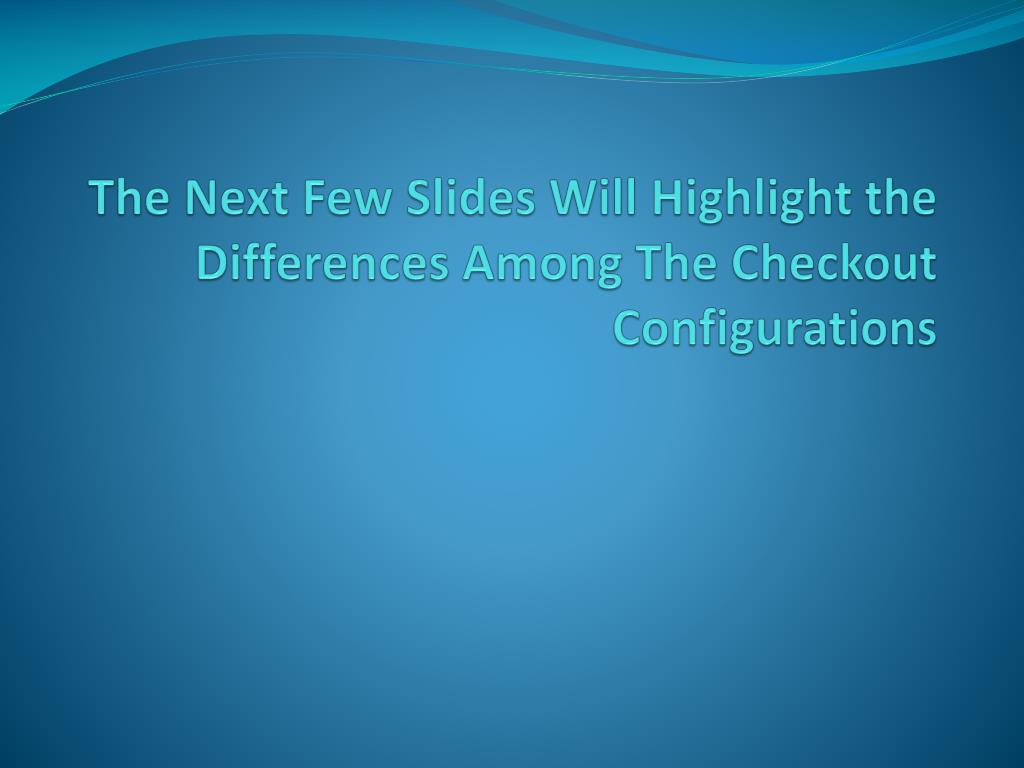 The Next Few Slides Will Highlight the Differences Among The Checkout Configurations